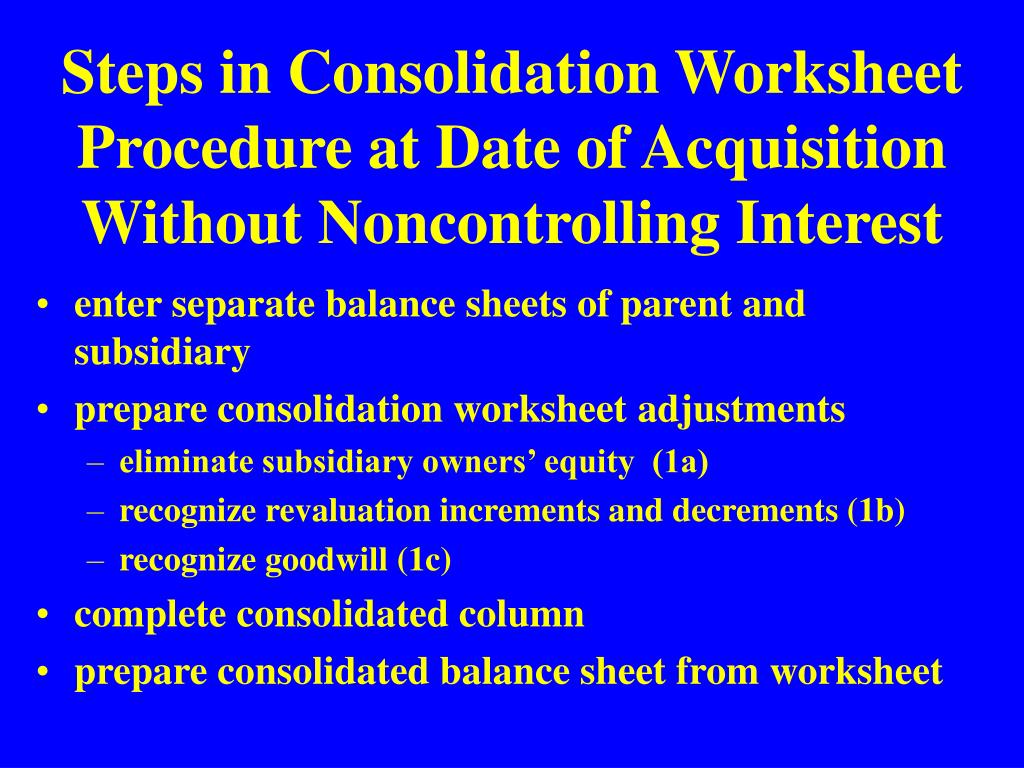 Steps in Consolidation Worksheet Procedure at Date of Acquisition Without Noncontrolling Interest

• enter separate balance sheets of parent and subsidiary
• prepare consolidation worksheet adjustments
– eliminate subsidiary owners' equity (1a)
– recognize revaluation increments and decrements (1b)
– recognize goodwill (1c)
• complete consolidated column
• prepare consolidated balance sheet from worksheet